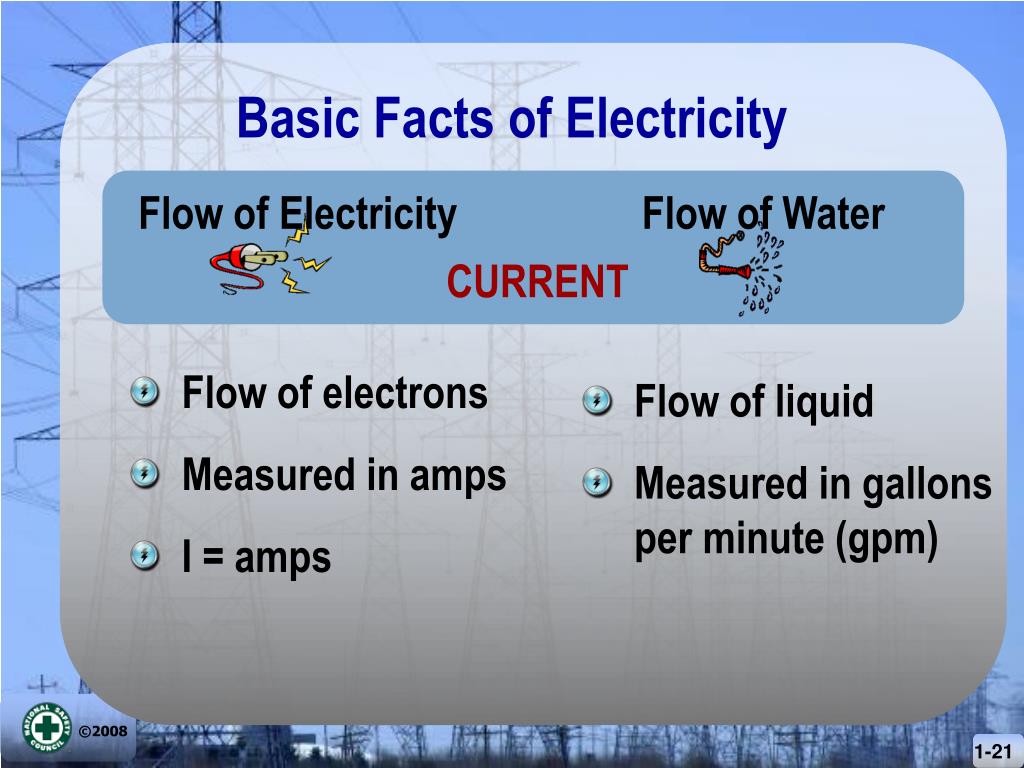 Basic Facts of Electricity

Flow of Electricity

Flow of Water

CURRENT

Flow of electrons

Measured in amps

I = amps

Flow of liquid

Measured in gallons per minute (gpm)

NATIONAL SAFETY COUNCIL

©2008

1-21